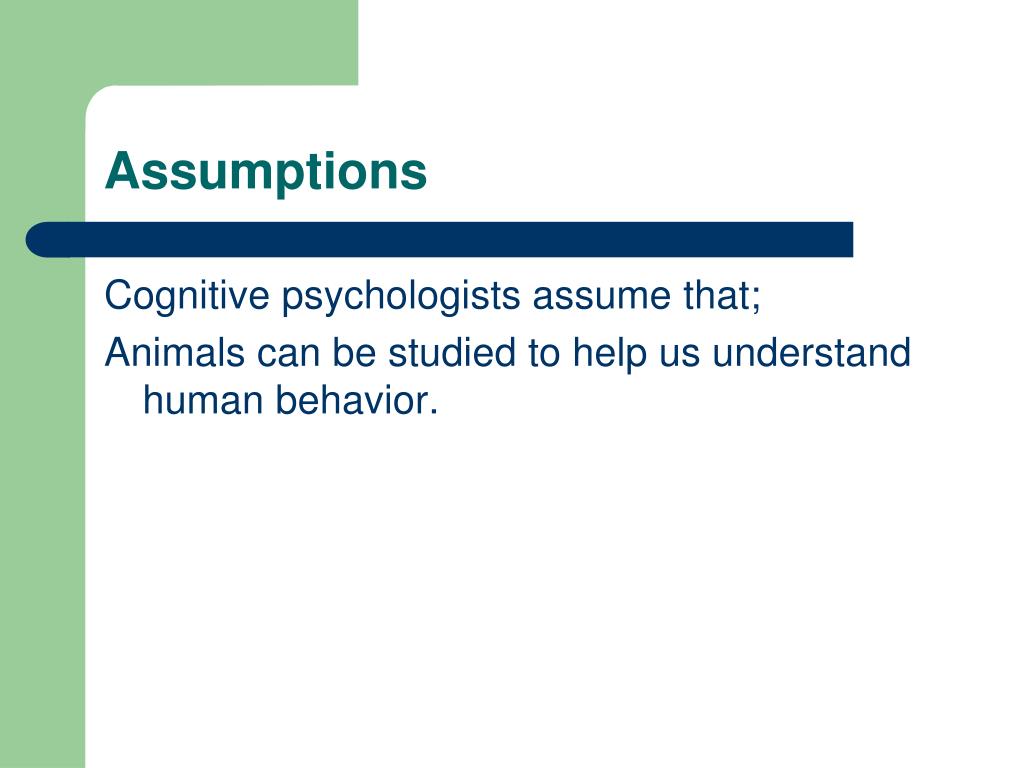 Assumptions

Cognitive psychologists assume that;

Animals can be studied to help us understand human behavior.